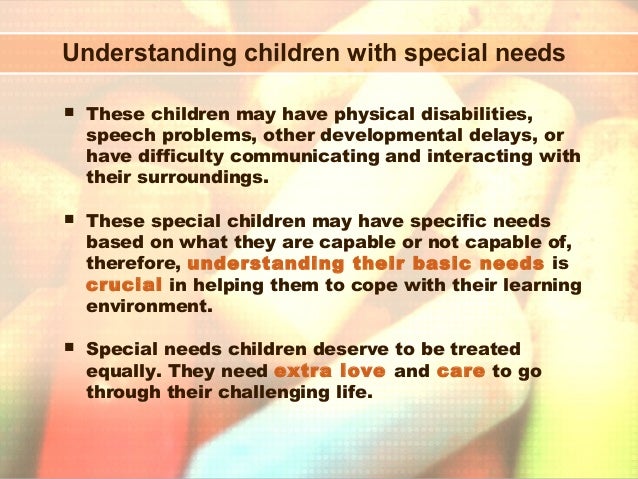 Understanding children with special needs

▪ These children may have physical disabilities, speech problems, other developmental delays, or have difficulty communicating and interacting with their surroundings.

▪ These special children may have specific needs based on what they are capable or not capable of, therefore, understanding their basic needs is crucial in helping them to cope with their learning environment.

▪ Special needs children deserve to be treated equally. They need extra love and care to go through their challenging life.